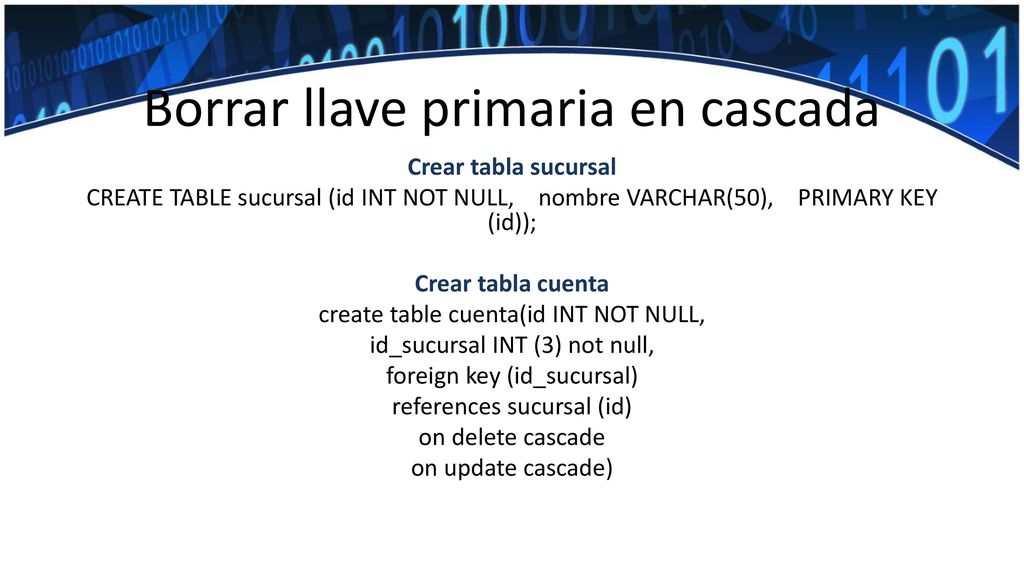 Borrar llave primaria en cascada

Crear tabla sucursal
CREATE TABLE sucursal (id INT NOT NULL, nombre VARCHAR(50), PRIMARY KEY (id));

Crear tabla cuenta
create table cuenta(id INT NOT NULL,
id_sucursal INT (3) not null,
foreign key (id_sucursal)
references sucursal (id)
on delete cascade
on update cascade)